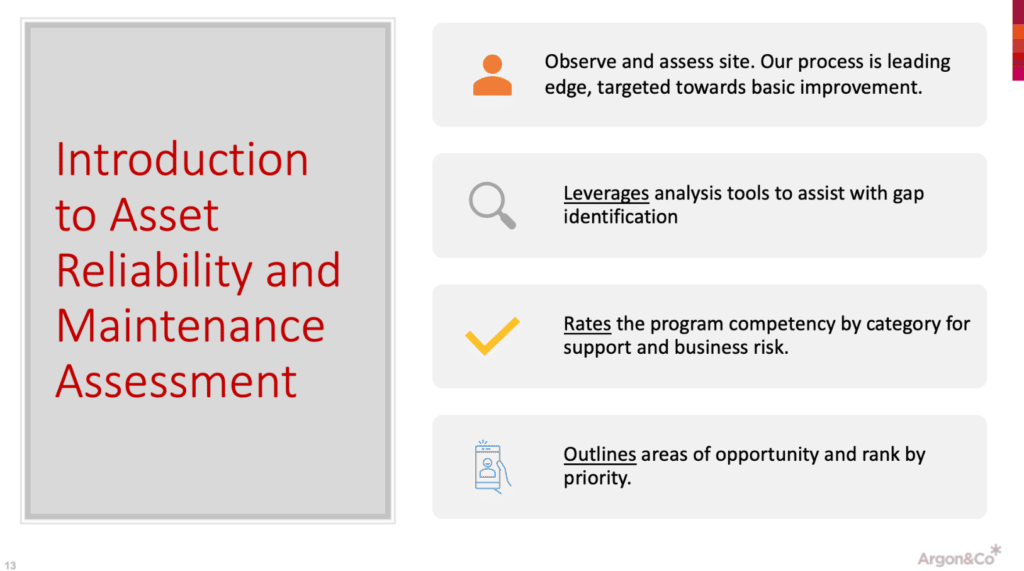 Introduction to Asset Reliability and Maintenance Assessment

Observe and assess site. Our process is leading edge, targeted towards basic improvement.

Leverages analysis tools to assist with gap identification

Rates the program competency by category for support and business risk.

Outlines areas of opportunity and rank by priority.

13

Argon&Co